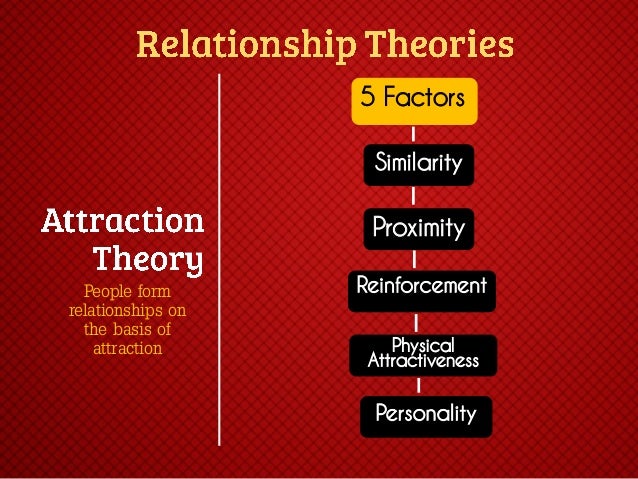 Relationship Theories

Attraction Theory

People form relationships on the basis of attraction

5 Factors

Similarity

Proximity

Reinforcement

Physical Attractiveness

Personality